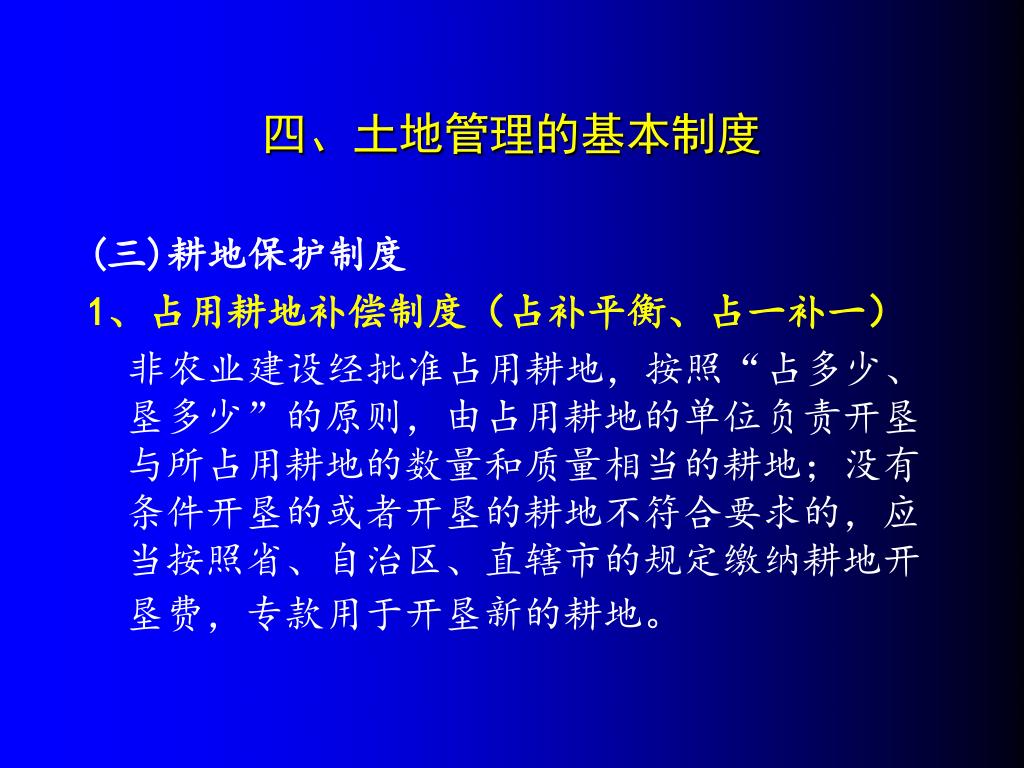 四、土地管理的基本制度

(三)耕地保护制度

1、占用耕地补偿制度（占补平衡、占一补一）

非农业建设经批准占用耕地，按照“占多少、垦多少”的原则，由占用耕地的单位负责开垦与所占用耕地的数量和质量相当的耕地；没有条件开垦的或者开垦的耕地不符合要求的，应当按照省、自治区、直辖市的规定缴纳耕地开垦费，专款用于开垦新的耕地。